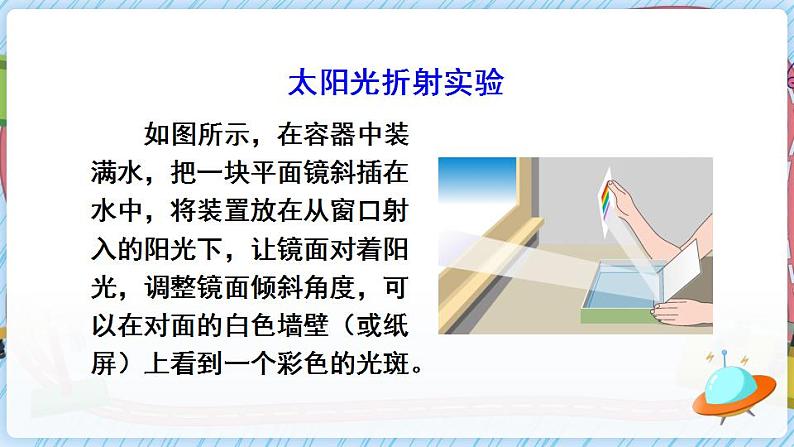 太阳光折射实验

如图所示，在容器中装满水，把一块平面镜斜插在水中，将装置放在从窗口射入的阳光下，让镜面对着阳光，调整镜面倾斜角度，可以在对面的白色墙壁（或纸屏）上看到一个彩色的光斑。